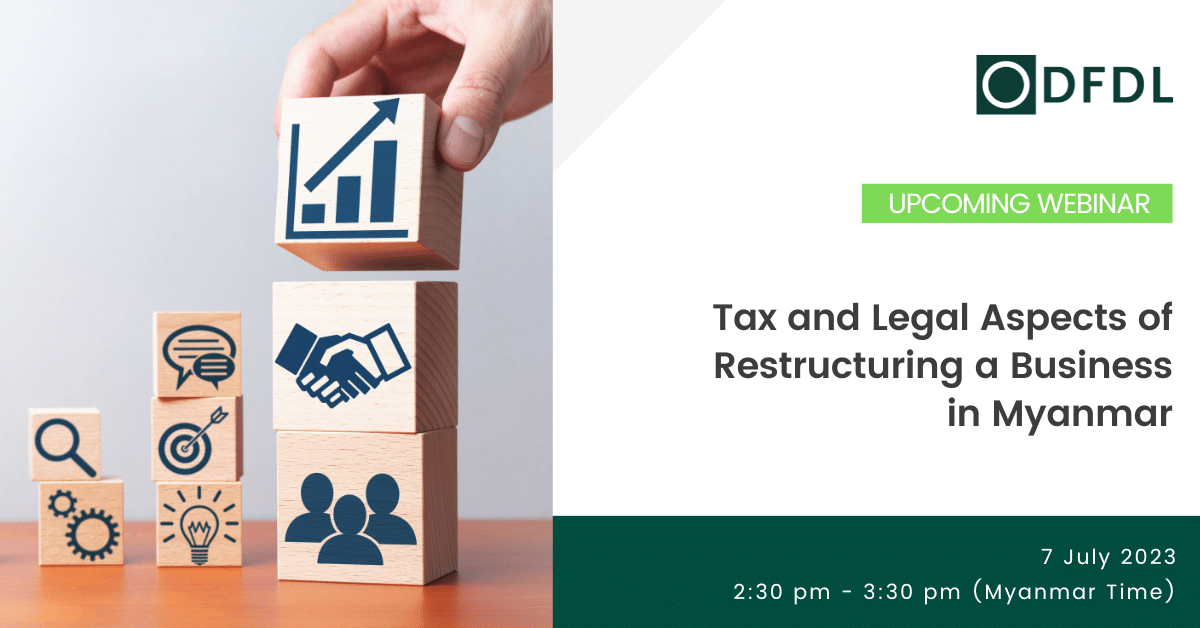 DFDL

UPCOMING WEBINAR

Tax and Legal Aspects of Restructuring a Business in Myanmar

7 July 2023
2:30 pm - 3:30 pm (Myanmar Time)